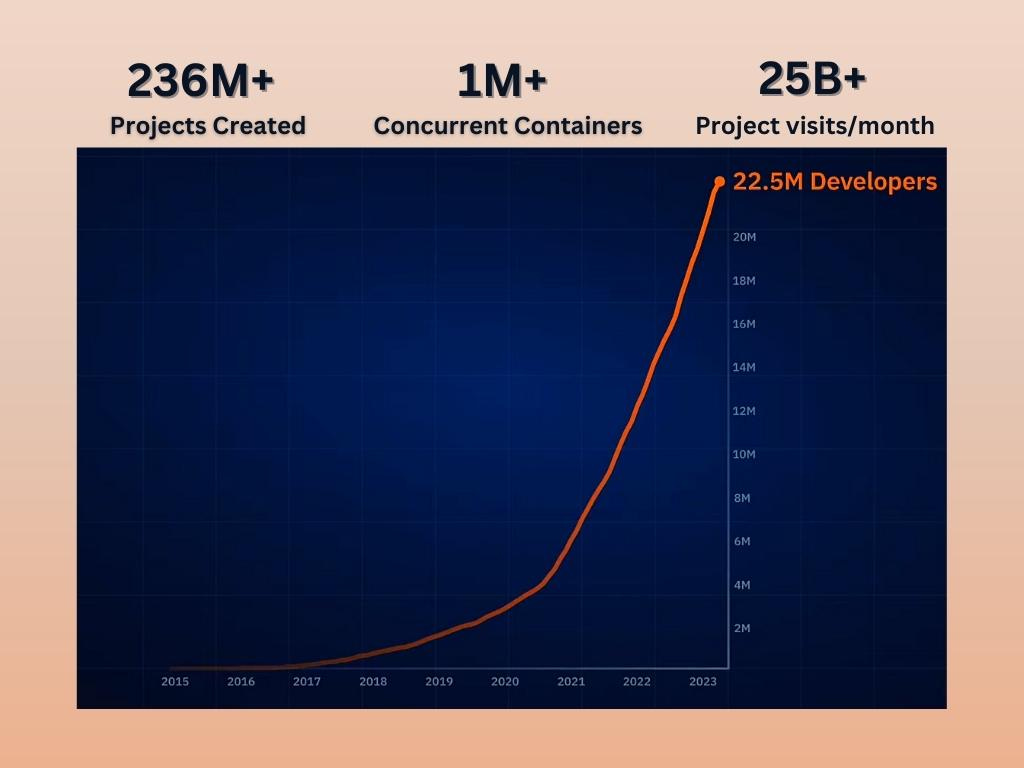 236M+
Projects Created

1M+
Concurrent Containers

25B+
Project visits/month

22.5M Developers

20M
18M
16M
14M
12M
10M
8M
6M
4M
2M

2015 2016 2017 2018 2019 2020 2021 2022 2023